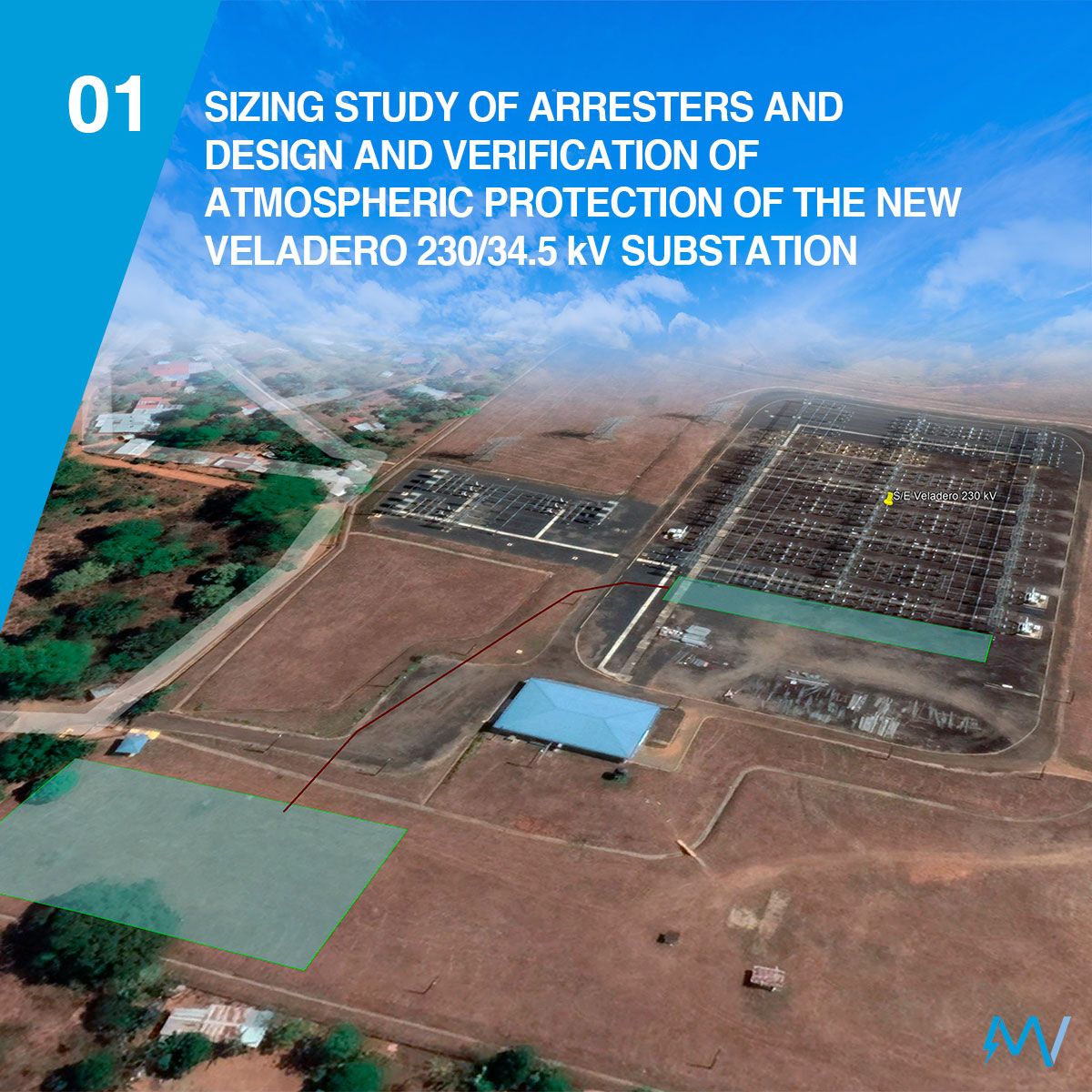 01

SIZING STUDY OF ARRESTERS AND DESIGN AND VERIFICATION OF ATMOSPHERIC PROTECTION OF THE NEW VELADERO 230/34.5 kV SUBSTATION

S/E Veladero 230 kV